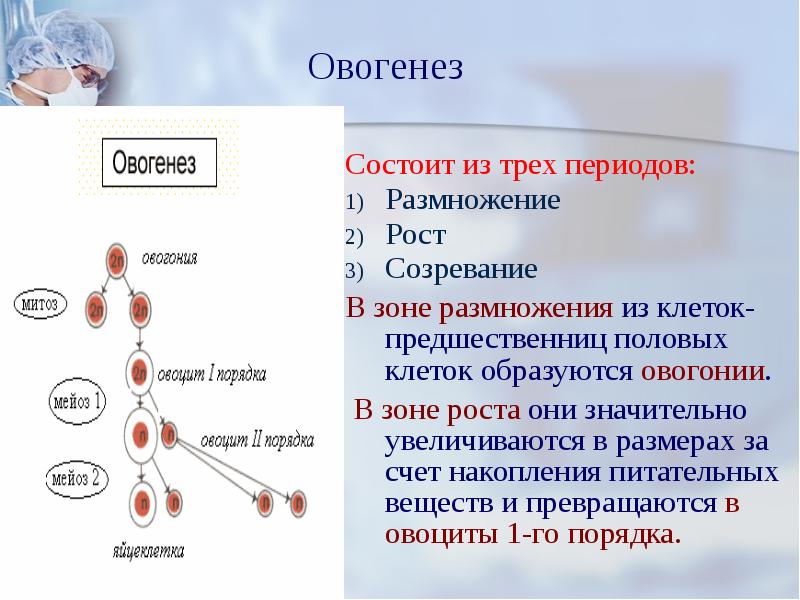 Овогенез

Овогенез

2n
овогония

митоз

2n
2n

2n
овоцит I порядка

мейоз 1

n
n
овоцит II порядка

мейоз 2

n
n
n
n

яйцеклетка

Состоит из трех периодов:
1) Размножение
2) Рост
3) Созревание

В зоне размножения из клеток-предшественниц половых клеток образуются овогонии.

В зоне роста они значительно увеличиваются в размерах за счет накопления питательных веществ и превращаются в овоциты 1-го порядка.